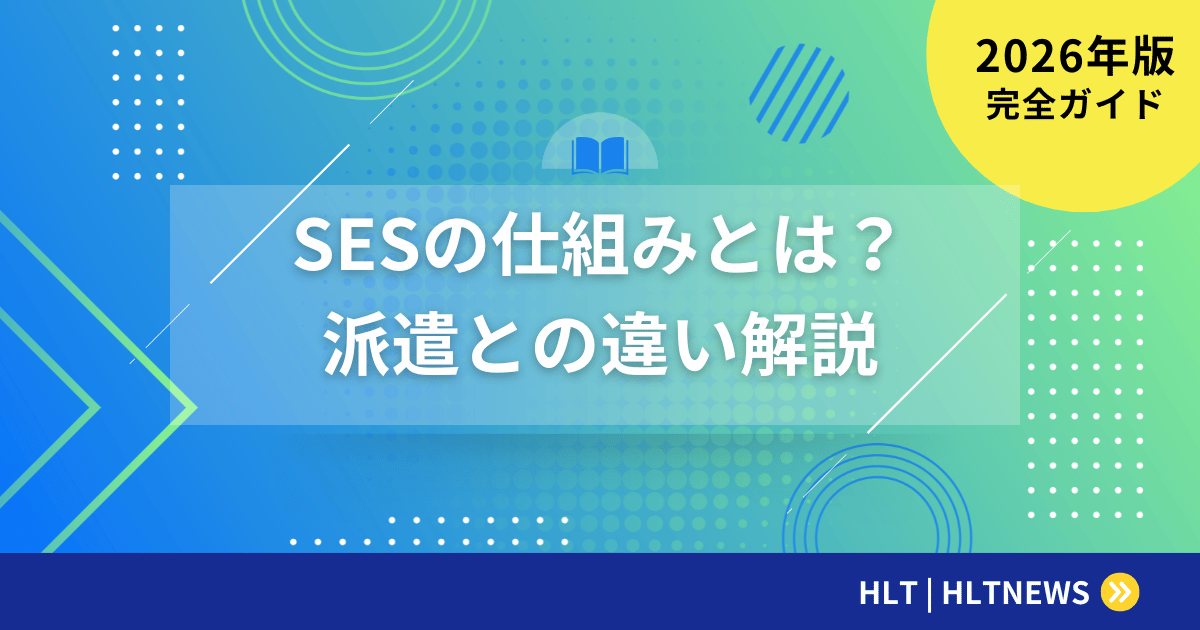 2026年版
完全ガイド

SESの仕組みとは？
派遣との違い解説

HLT | HLTNEWS